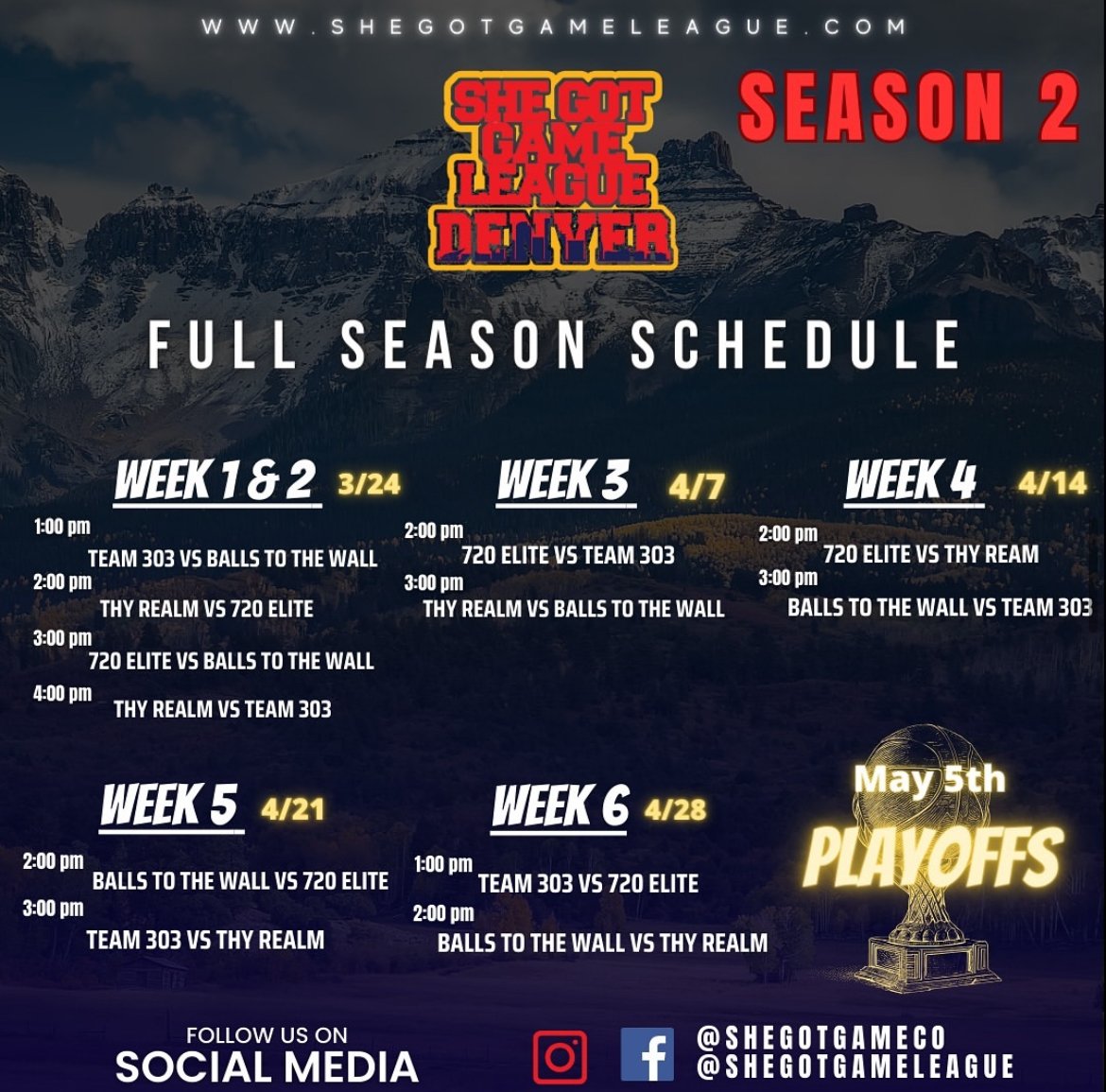 WWW.SHEGOTGAMELEAGUE.COM

SHE GOT GAME LEAGUE DENVER

SEASON 2

FULL SEASON SCHEDULE

WEEK 1 & 2 3/24

1:00 pm
TEAM 303 VS BALLS TO THE WALL
2:00 pm
THY REALM VS 720 ELITE
3:00 pm
720 ELITE VS BALLS TO THE WALL
4:00 pm
THY REALM VS TEAM 303

WEEK 3 4/7

2:00 pm
720 ELITE VS TEAM 303
3:00 pm
THY REALM VS BALLS TO THE WALL

WEEK 4 4/14

2:00 pm
720 ELITE VS THY REAM
3:00 pm
BALLS TO THE WALL VS TEAM 303

WEEK 5 4/21

2:00 pm
BALLS TO THE WALL VS 720 ELITE
3:00 pm
TEAM 303 VS THY REALM

WEEK 6 4/28

1:00 pm
TEAM 303 VS 720 ELITE
2:00 pm
BALLS TO THE WALL VS THY REALM

May 5th
PLAYOFFS

FOLLOW US ON
SOCIAL MEDIA

@SHEGOTGAMECO
@SHEGOTGAMELEAGUE